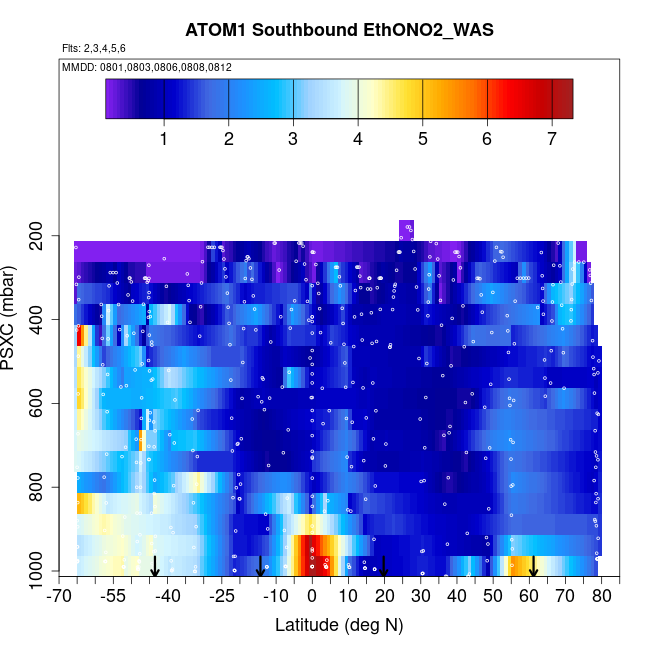 ATOM1 Southbound EthONO2_WAS

Flts: 2,3,4,5,6

MMDD: 0801,0803,0806,0808,0812

1 2 3 4 5 6 7

PSXC (mbar)

200
400
600
800
1000

-70 -55 -40 -25 -10 0 10 20 30 40 50 60 70 80

Latitude (deg N)